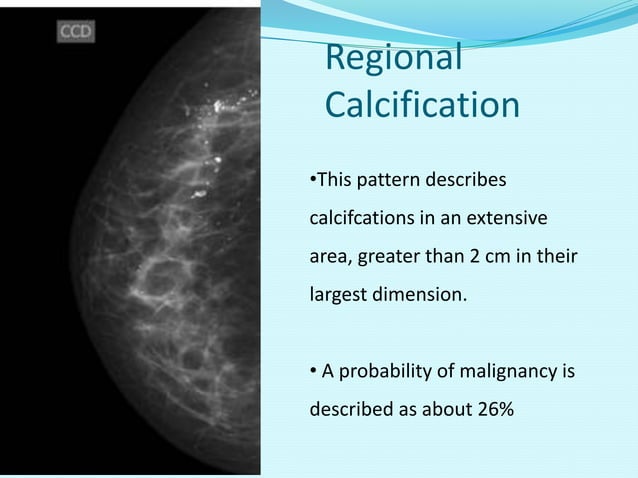 CCD

Regional Calcification

•This pattern describes calcifcations in an extensive area, greater than 2 cm in their largest dimension.

• A probability of malignancy is described as about 26%